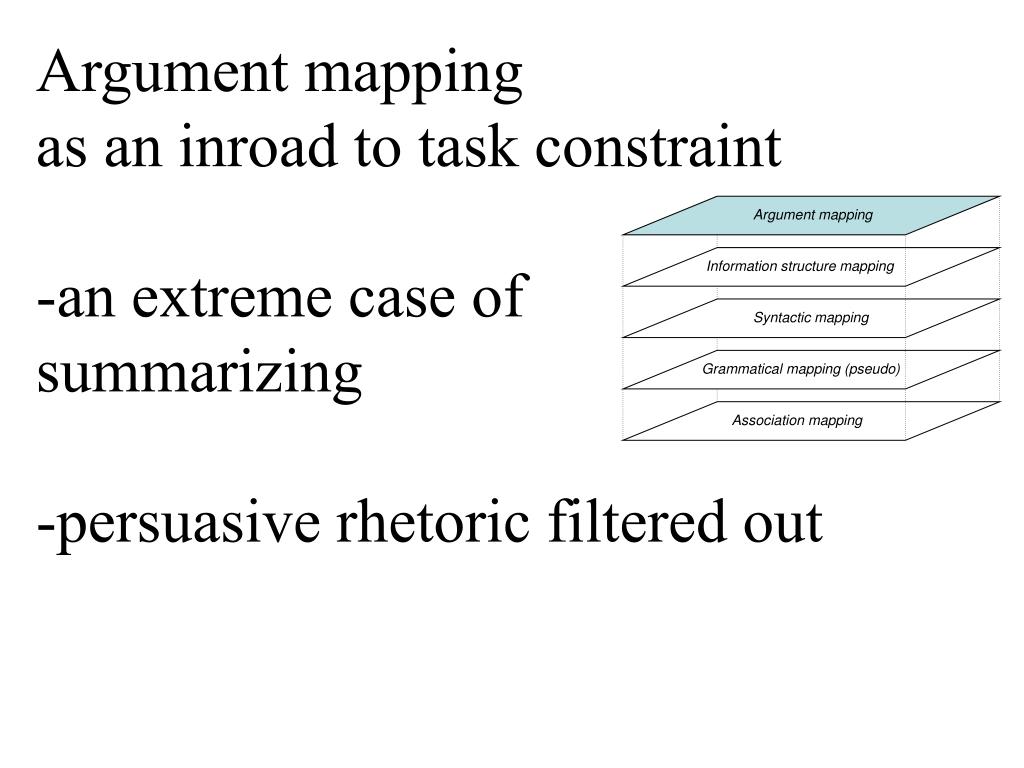 Argument mapping
as an inroad to task constraint

-an extreme case of summarizing

-persuasive rhetoric filtered out

Argument mapping
Information structure mapping
Syntactic mapping
Grammatical mapping (pseudo)
Association mapping